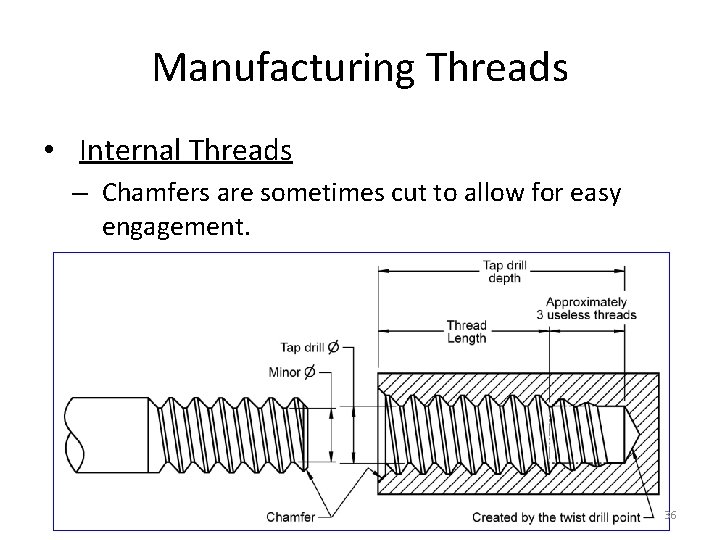 Manufacturing Threads

• Internal Threads

– Chamfers are sometimes cut to allow for easy engagement.

Tap drill depth

Approximately 3 useless threads

Thread Length

Tap drill Ø

Minor Ø

Chamfer

Created by the twist drill point

36